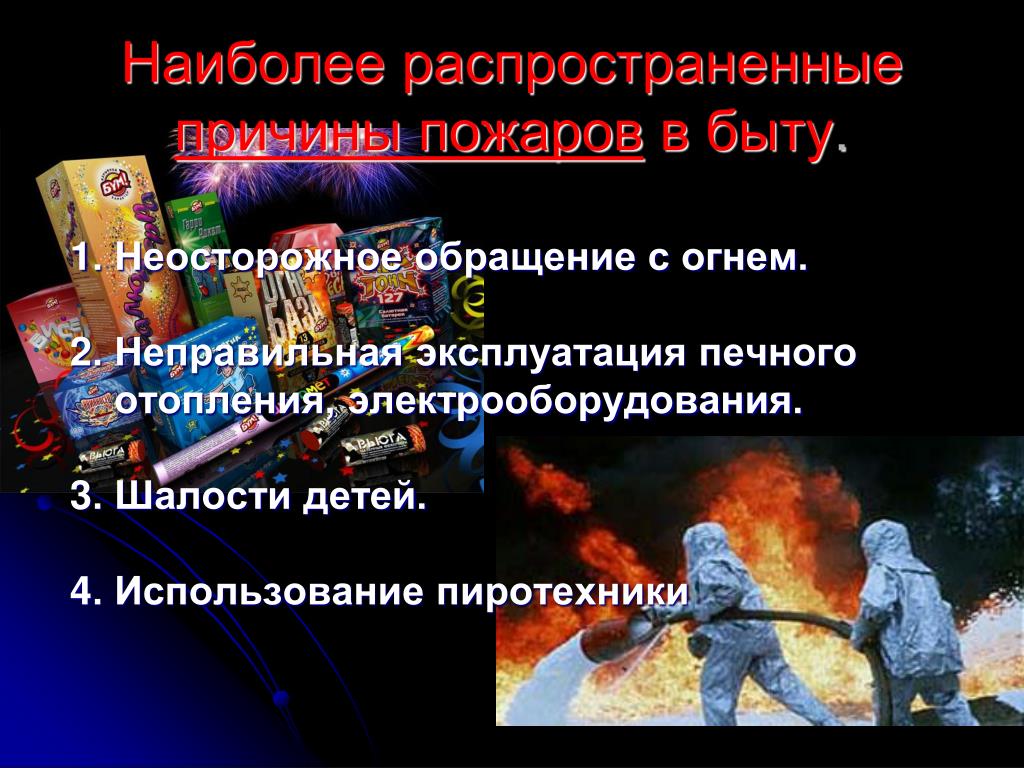 Наиболее распространенные причины пожаров в быту.

1. Неосторожное обращение с огнем.

2. Неправильная эксплуатация печного отопления, электрооборудования.

3. Шалости детей.

4. Использование пиротехники